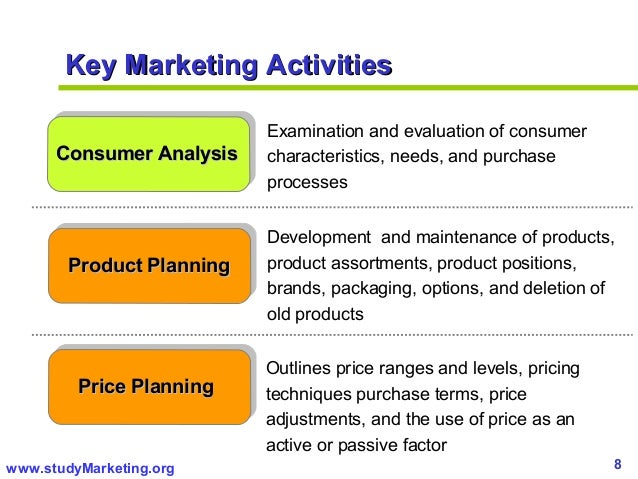 Key Marketing Activities

Consumer Analysis

Examination and evaluation of consumer characteristics, needs, and purchase processes

Product Planning

Development and maintenance of products, product assortments, product positions, brands, packaging, options, and deletion of old products

Price Planning

Outlines price ranges and levels, pricing techniques purchase terms, price adjustments, and the use of price as an active or passive factor

www.studyMarketing.org

8